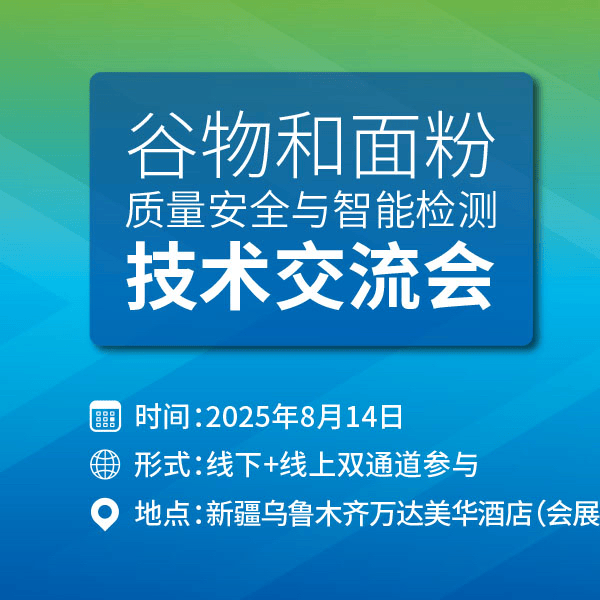 谷物和面粉
质量安全与智能检测
技术交流会

时间：2025年8月14日

形式：线下+线上双通道参与

地点：新疆乌鲁木齐万达美华酒店（会展